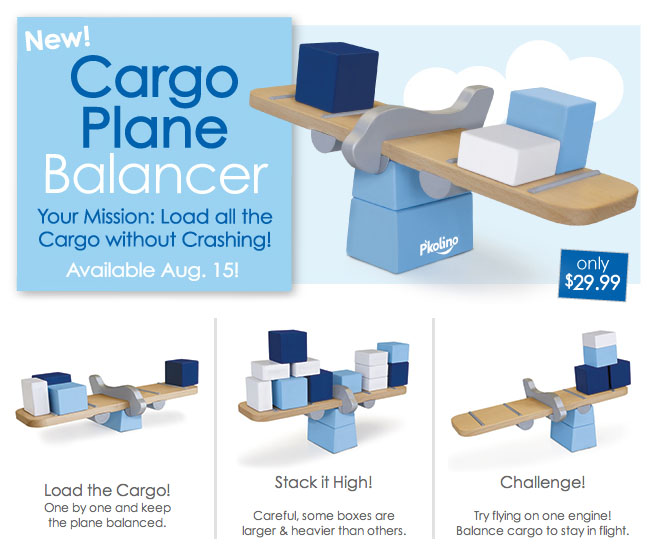 New!
Cargo Plane Balancer

Your Mission: Load all the Cargo without Crashing!

Available Aug. 15!

P'kolino

only $29.99

Load the Cargo!
One by one and keep the plane balanced.

Stack it High!
Careful, some boxes are larger & heavier than others.

Challenge!
Try flying on one engine! Balance cargo to stay in flight.